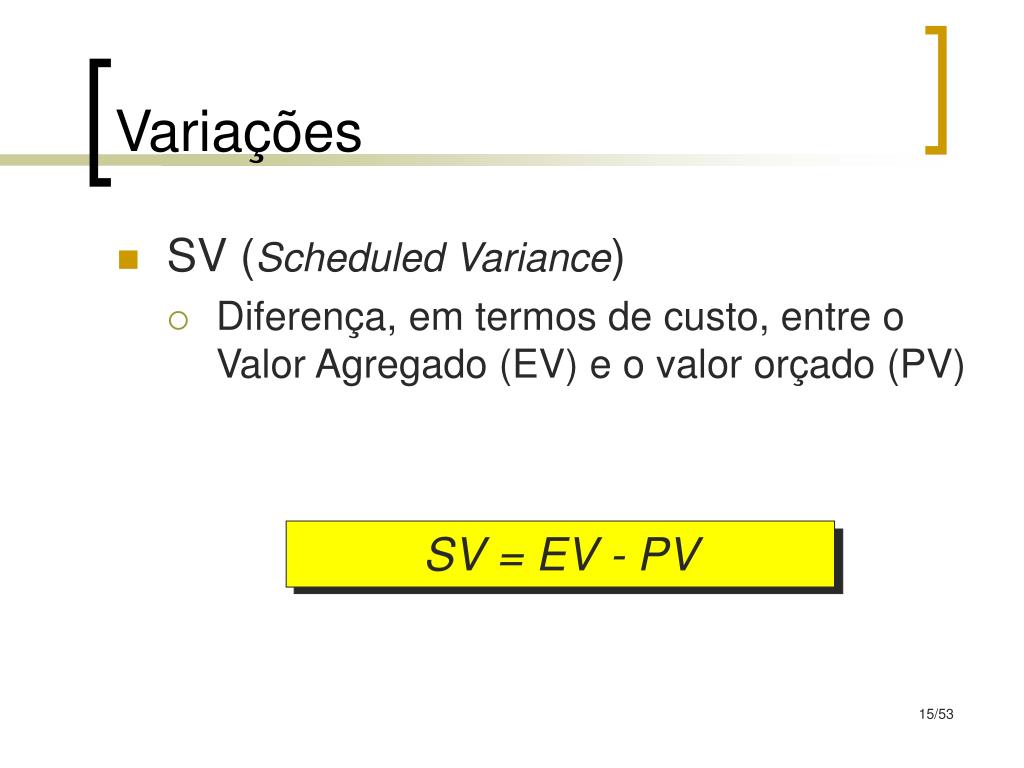 Variações

SV (Scheduled Variance)

Diferença, em termos de custo, entre o Valor Agregado (EV) e o valor orçado (PV)

$SV = EV - PV$

15/53